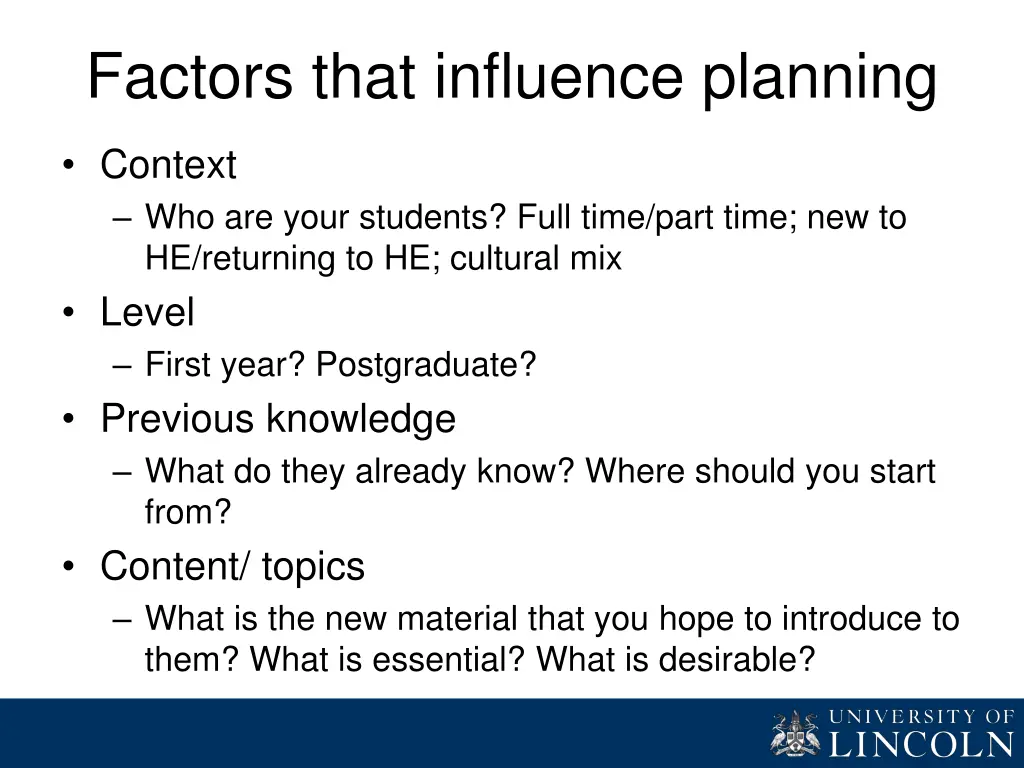 Factors that influence planning

• Context
– Who are your students? Full time/part time; new to HE/returning to HE; cultural mix
• Level
– First year? Postgraduate?
• Previous knowledge
– What do they already know? Where should you start from?
• Content/ topics
– What is the new material that you hope to introduce to them? What is essential? What is desirable?

UNIVERSITY OF LINCOLN